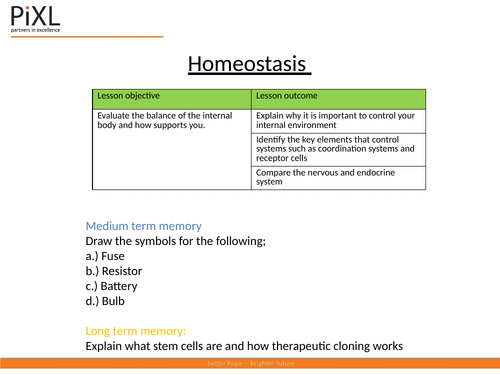 PiXL
partners in excellence

Homeostasis

| Lesson objective | Lesson outcome |
|---|---|
| Evaluate the balance of the internal body and how supports you. | Explain why it is important to control your internal environment |
| | Identify the key elements that control systems such as coordination systems and receptor cells |
| | Compare the nervous and endocrine system |

Medium term memory
Draw the symbols for the following;
a.) Fuse
b.) Resistor
c.) Battery
d.) Bulb

Long term memory:
Explain what stem cells are and how therapeutic cloning works

better hope – brighter future